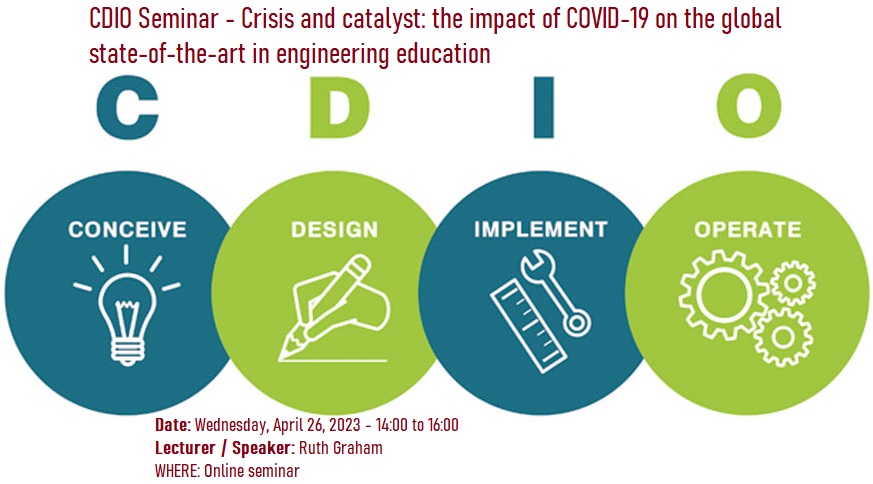 CDIO Seminar - Crisis and catalyst: the impact of COVID-19 on the global state-of-the-art in engineering education

C D I O

CONCEIVE

DESIGN

IMPLEMENT

OPERATE

Date: Wednesday, April 26, 2023 - 14:00 to 16:00
Lecturer / Speaker: Ruth Graham
WHERE: Online seminar